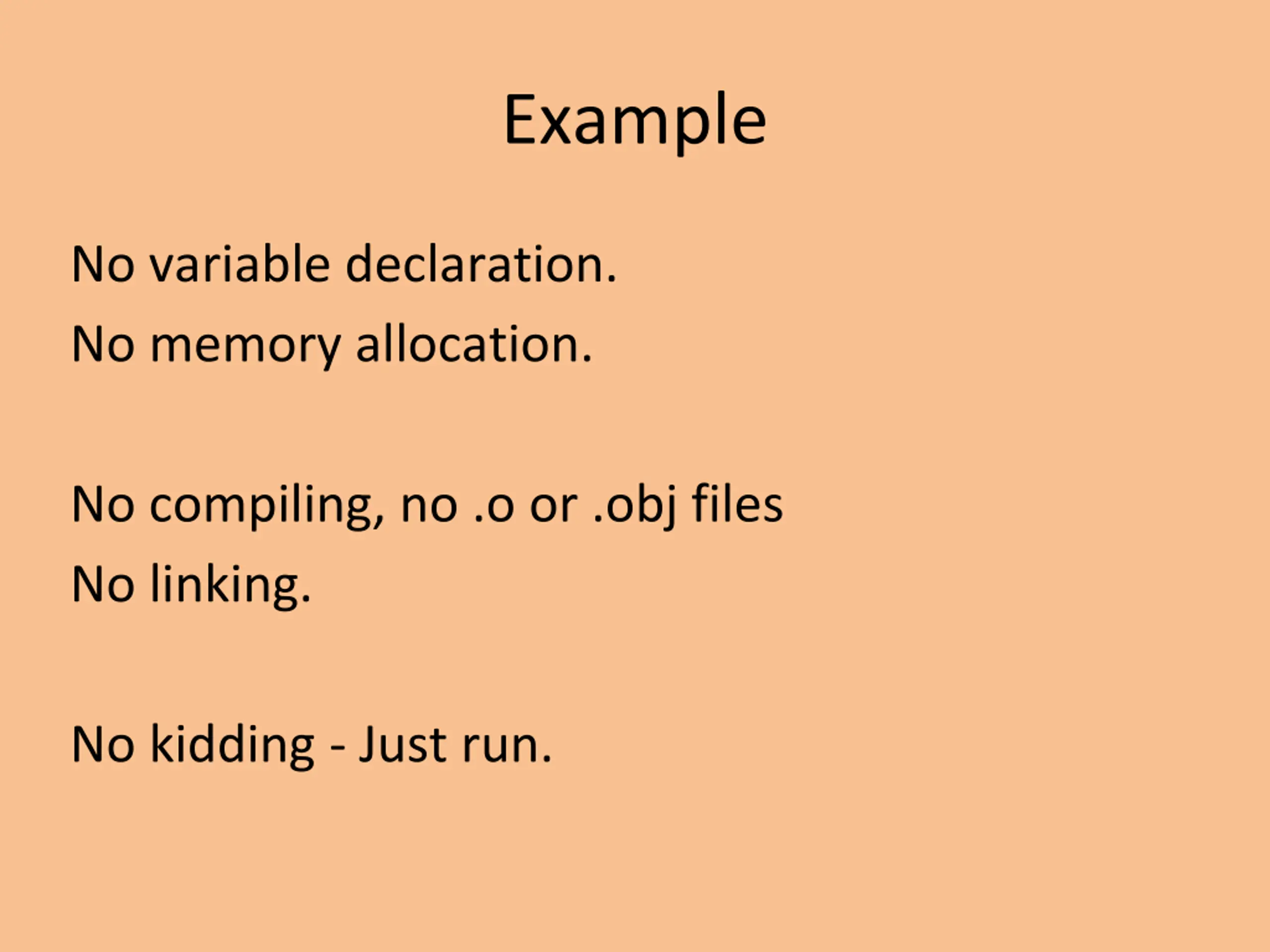 Example

No variable declaration.
No memory allocation.

No compiling, no .o or .obj files
No linking.

No kidding - Just run.